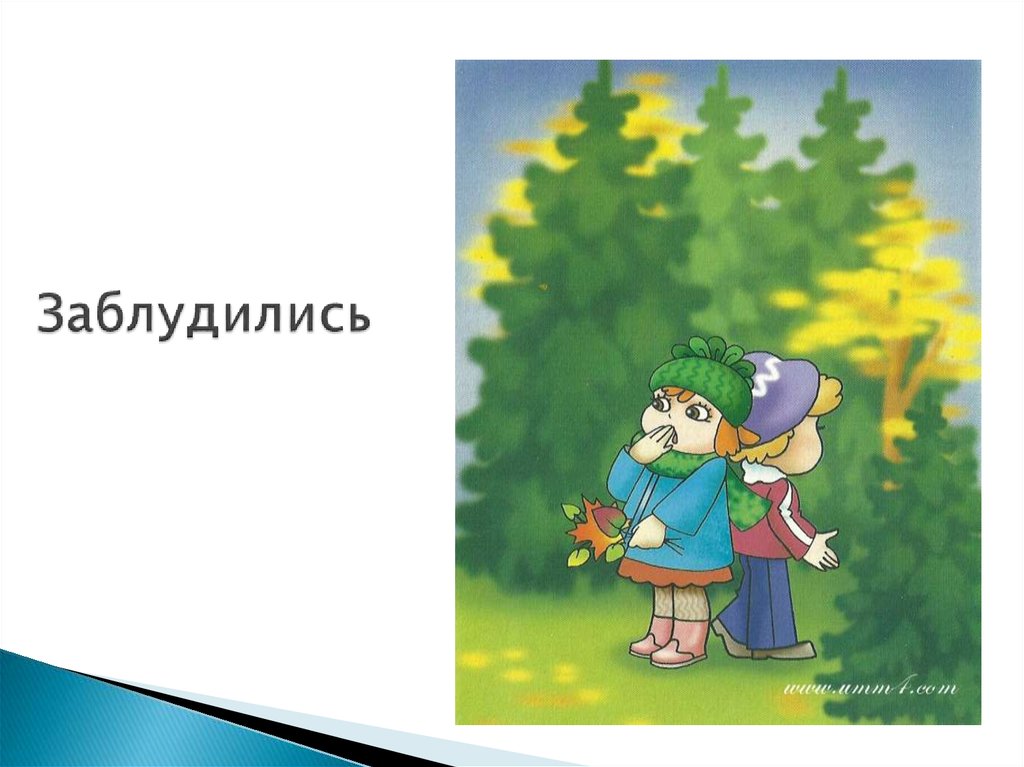 Заблудились

www.umm4.com